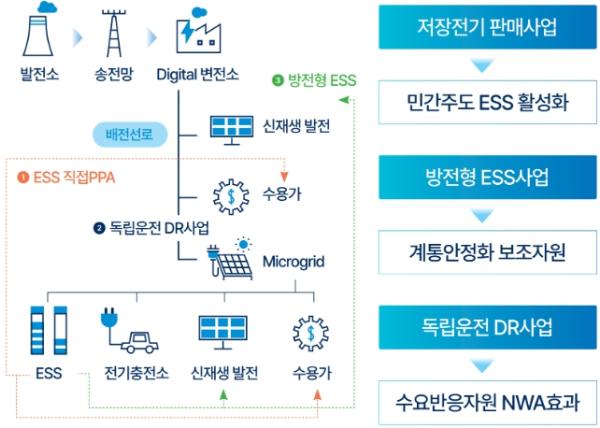 발전소

송전망

Digital 변전소

❸ 방전형 ESS

배전선로

신재생 발전

❶ ESS 직접PPA

수용가

❷ 독립운전 DR사업

Microgrid

ESS

전기충전소

신재생 발전

수용가

저장전기 판매사업

민간주도 ESS 활성화

방전형 ESS사업

계통안정화 보조자원

독립운전 DR사업

수요반응자원 NWA효과